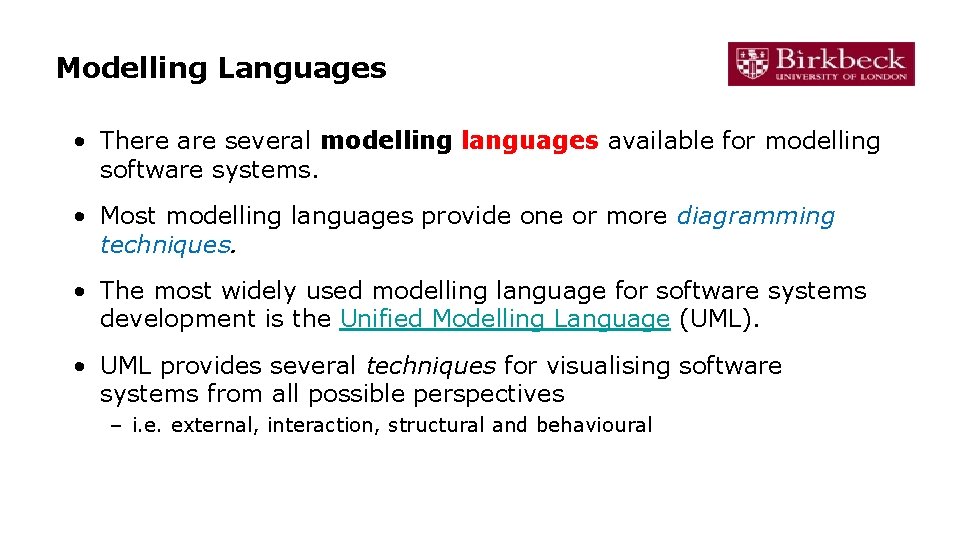 Modelling Languages

Birkbeck
UNIVERSITY OF LONDON

• There are several modelling languages available for modelling software systems.

• Most modelling languages provide one or more diagramming techniques.

• The most widely used modelling language for software systems development is the Unified Modelling Language (UML).

• UML provides several techniques for visualising software systems from all possible perspectives
– i.e. external, interaction, structural and behavioural